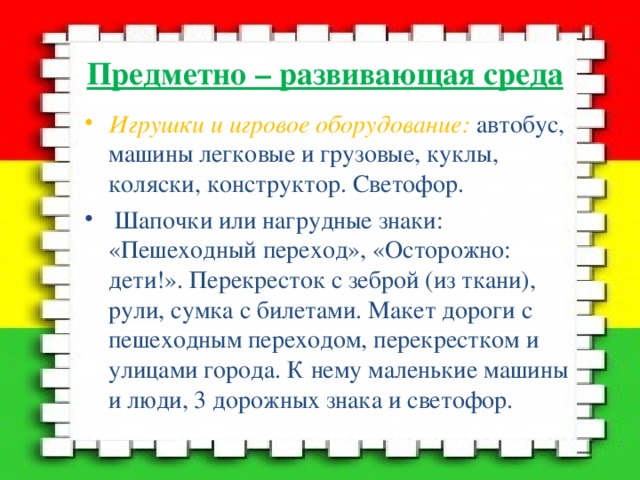 Предметно – развивающая среда

• Игрушки и игровое оборудование: автобус, машины легковые и грузовые, куклы, коляски, конструктор. Светофор.

• Шапочки или нагрудные знаки: «Пешеходный переход», «Осторожно: дети!». Перекресток с зеброй (из ткани), рули, сумка с билетами. Макет дороги с пешеходным переходом, перекрестком и улицами города. К нему маленькие машины и люди, 3 дорожных знака и светофор.